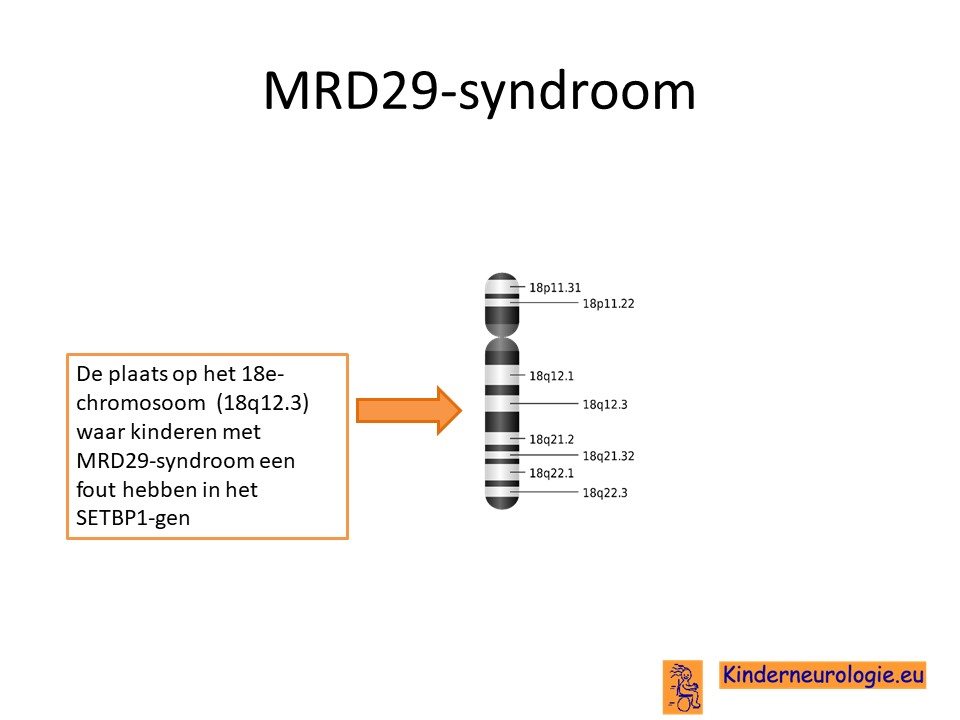 MRD29-syndroom

De plaats op het 18e-chromosoom (18q12.3) waar kinderen met MRD29-syndroom een fout hebben in het SETBP1-gen

18p11.31
18p11.22
18q12.1
18q12.3
18q21.2
18q21.32
18q22.1
18q22.3

Kinderneurologie.eu